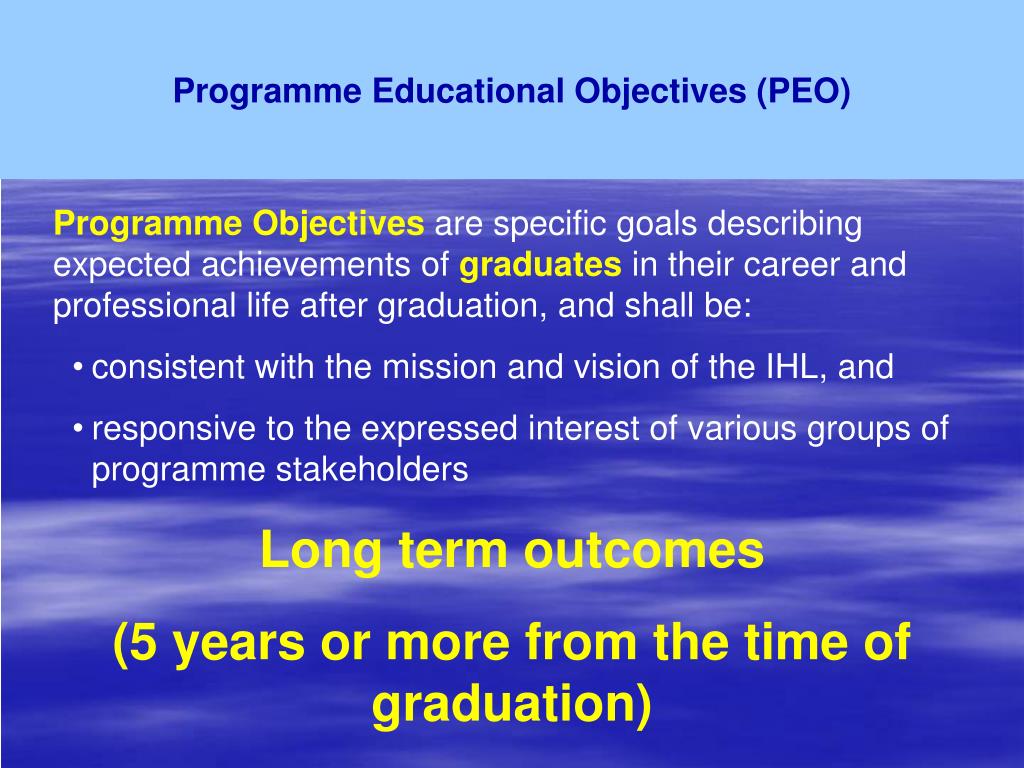 Programme Educational Objectives (PEO)

Programme Objectives are specific goals describing expected achievements of graduates in their career and professional life after graduation, and shall be:

• consistent with the mission and vision of the IHL, and

• responsive to the expressed interest of various groups of programme stakeholders

Long term outcomes

(5 years or more from the time of graduation)